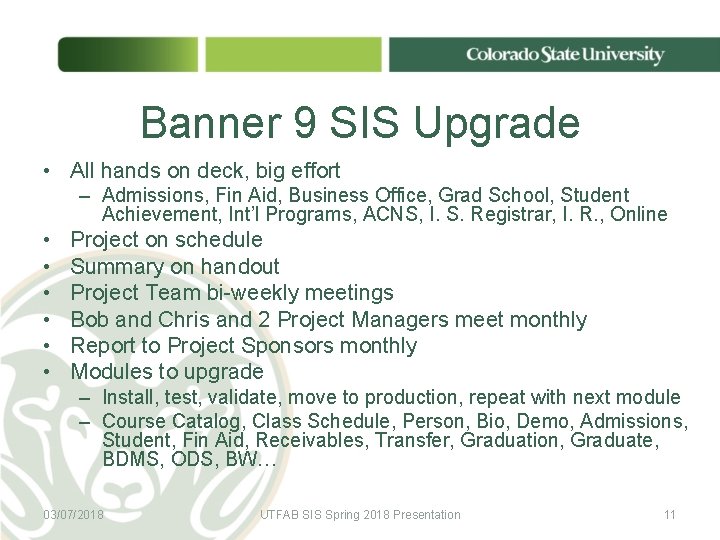 Colorado State University

Banner 9 SIS Upgrade

• All hands on deck, big effort
– Admissions, Fin Aid, Business Office, Grad School, Student Achievement, Int'l Programs, ACNS, I. S. Registrar, I. R., Online
• Project on schedule
• Summary on handout
• Project Team bi-weekly meetings
• Bob and Chris and 2 Project Managers meet monthly
• Report to Project Sponsors monthly
• Modules to upgrade
– Install, test, validate, move to production, repeat with next module
– Course Catalog, Class Schedule, Person, Bio, Demo, Admissions, Student, Fin Aid, Receivables, Transfer, Graduation, Graduate, BDMS, ODS, BW…

03/07/2018 UTFAB SIS Spring 2018 Presentation 11